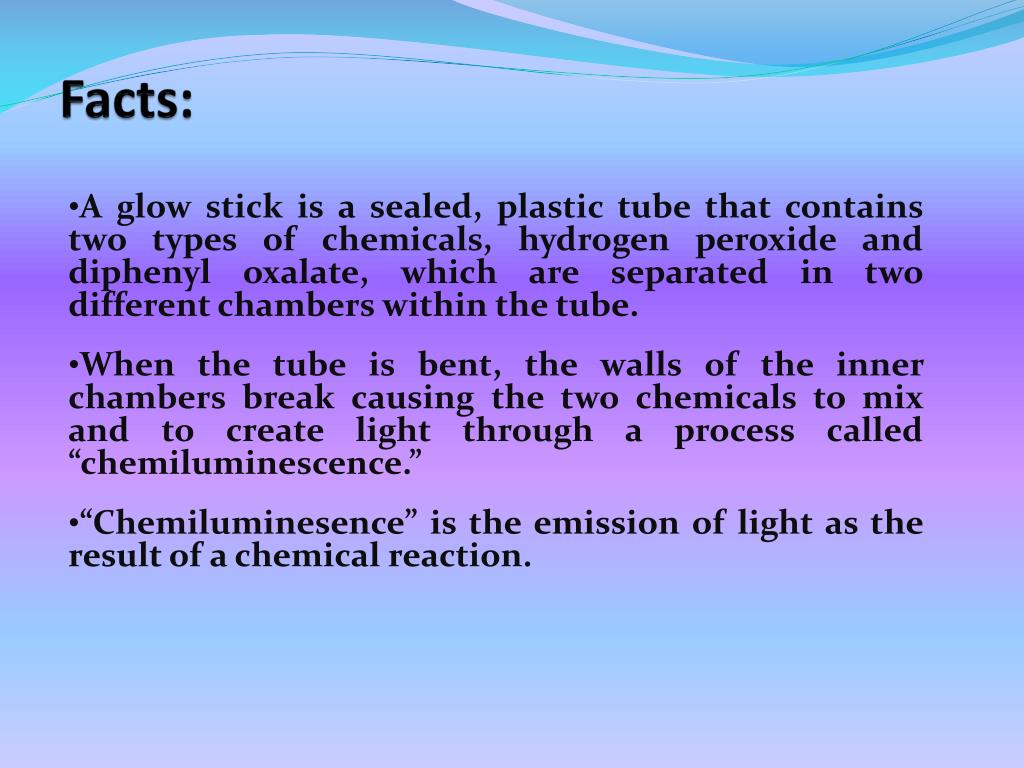 Facts:

•A glow stick is a sealed, plastic tube that contains two types of chemicals, hydrogen peroxide and diphenyl oxalate, which are separated in two different chambers within the tube.

•When the tube is bent, the walls of the inner chambers break causing the two chemicals to mix and to create light through a process called “chemiluminescence.”

•“Chemiluminesence” is the emission of light as the result of a chemical reaction.